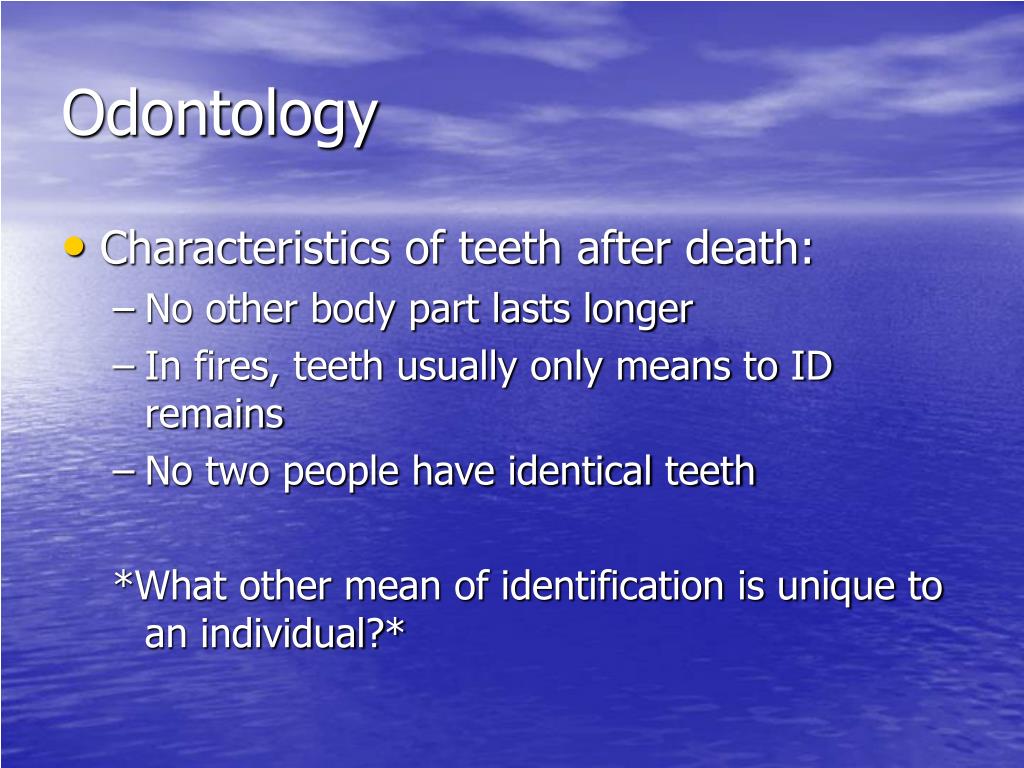 Odontology

• Characteristics of teeth after death:
– No other body part lasts longer
– In fires, teeth usually only means to ID remains
– No two people have identical teeth

*What other mean of identification is unique to an individual?*